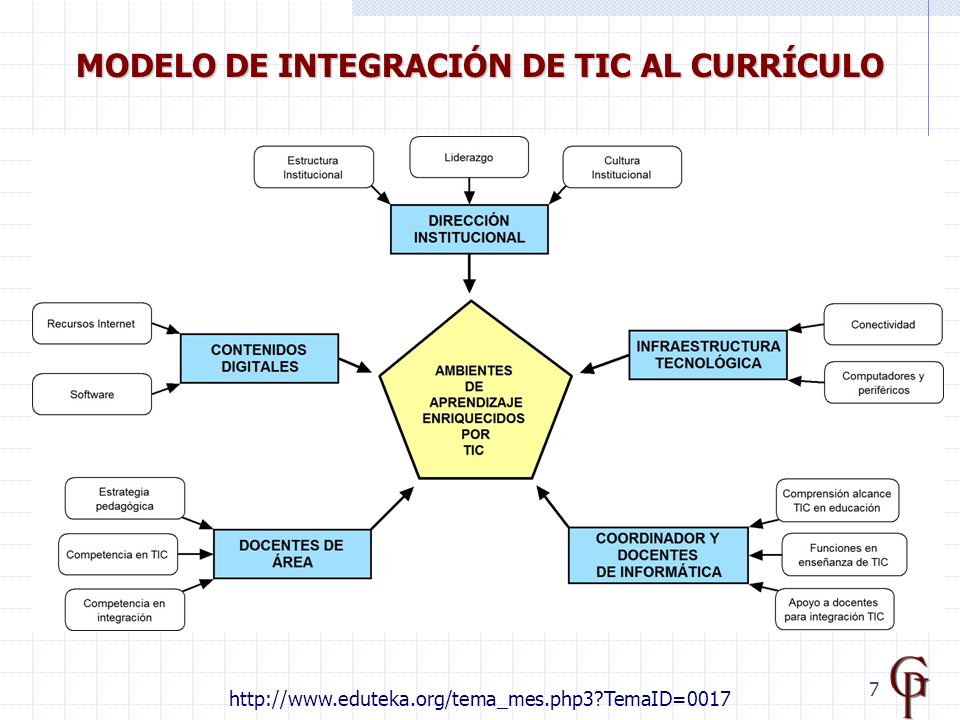 MODELO DE INTEGRACIÓN DE TIC AL CURRÍCULO

Estructura Institucional

Liderazgo

Cultura Institucional

DIRECCIÓN INSTITUCIONAL

Recursos Internet

Software

CONTENIDOS DIGITALES

AMBIENTES DE APRENDIZAJE ENRIQUECIDOS POR TIC

INFRAESTRUCTURA TECNOLÓGICA

Conectividad

Computadores y periféricos

Estrategia pedagógica

Competencia en TIC

Competencia en integración

DOCENTES DE ÁREA

COORDINADOR Y DOCENTES DE INFORMÁTICA

Comprensión alcance TIC en educación

Funciones en enseñanza de TIC

Apoyo a docentes para integración TIC

http://www.eduteka.org/tema_mes.php3?TemaID=0017

7

GP